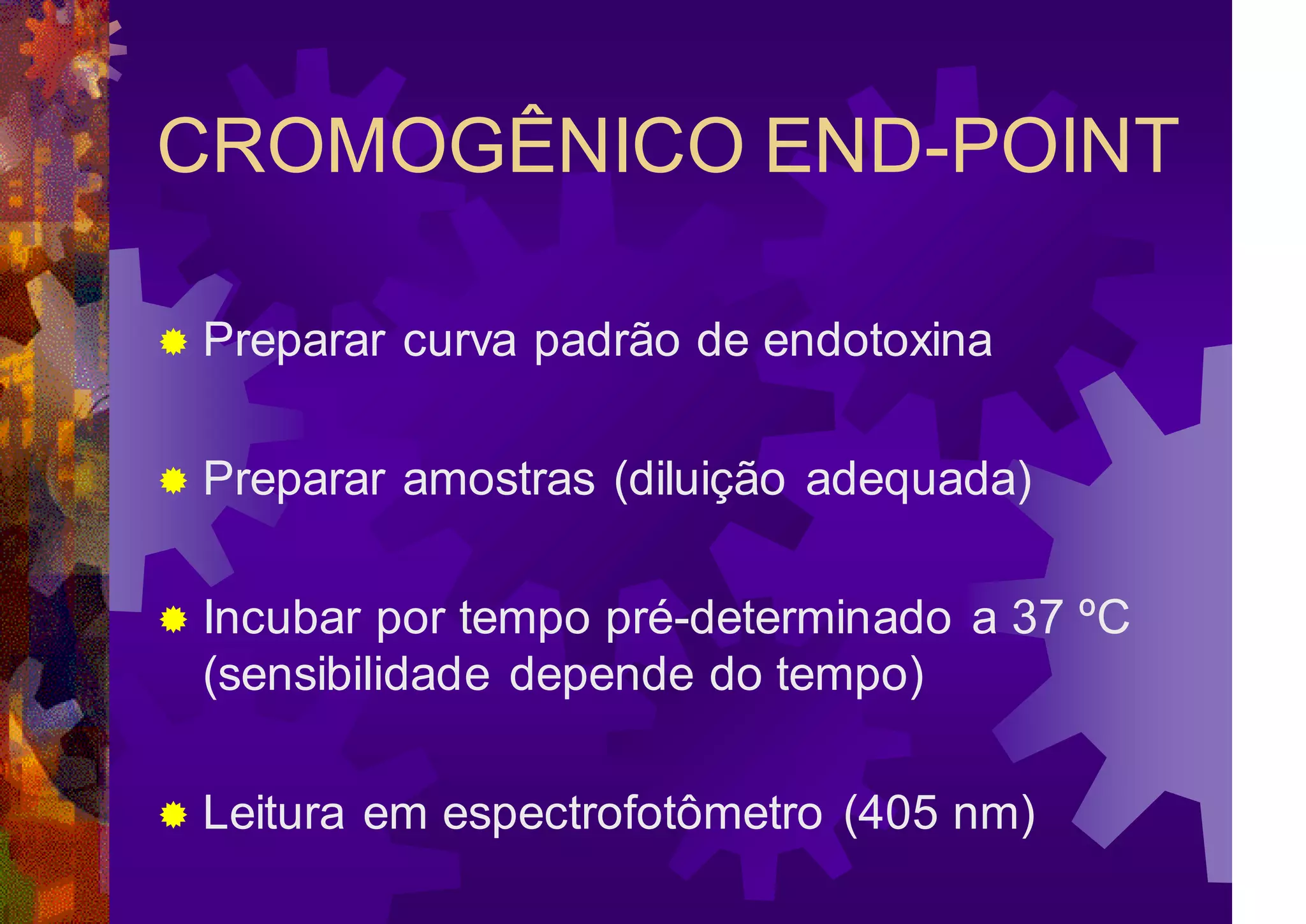 CROMOGÊNICO END-POINT

Preparar curva padrão de endotoxina

Preparar amostras (diluição adequada)

Incubar por tempo pré-determinado a 37 ºC (sensibilidade depende do tempo)

Leitura em espectrofotômetro (405 nm)